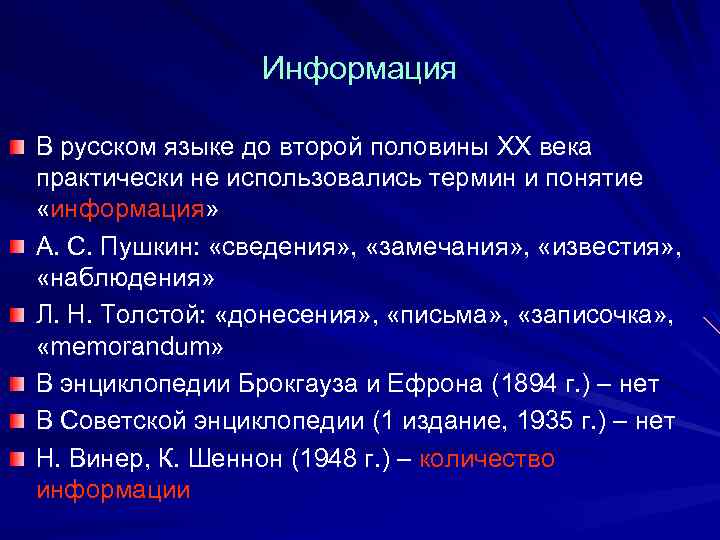 Информация

В русском языке до второй половины XX века практически не использовались термин и понятие «информация»

А. С. Пушкин: «сведения», «замечания», «известия», «наблюдения»

Л. Н. Толстой: «донесения», «письма», «записочка», «memorandum»

В энциклопедии Брокгауза и Ефрона (1894 г.) – нет

В Советской энциклопедии (1 издание, 1935 г.) – нет

Н. Винер, К. Шеннон (1948 г.) – количество информации